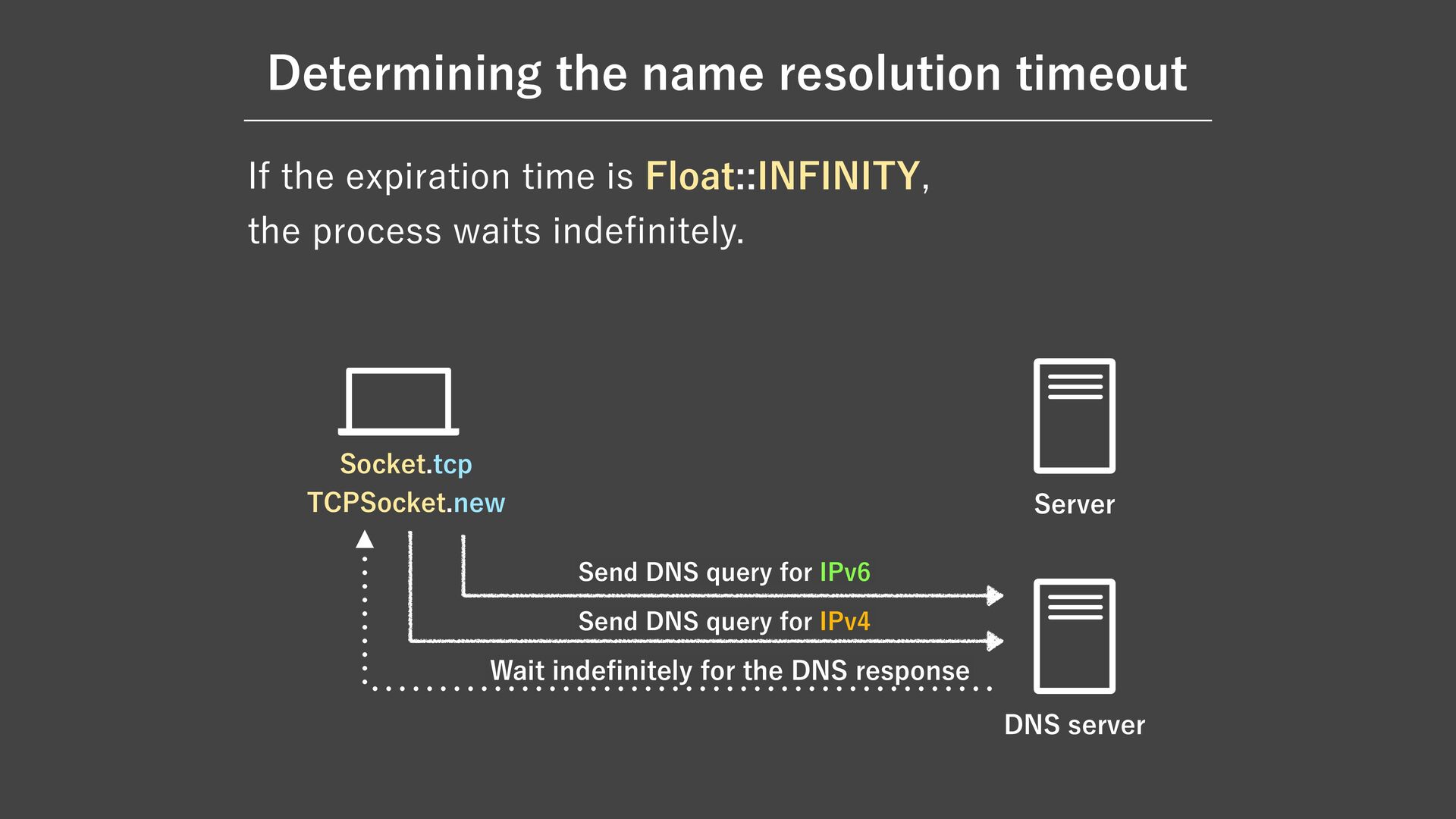 Determining the name resolution timeout

If the expiration time is Float::INFINITY, the process waits indefinitely.

Socket.tcp
TCPSocket.new

Server

Send DNS query for IPv6

Send DNS query for IPv4

Wait indefinitely for the DNS response

DNS server